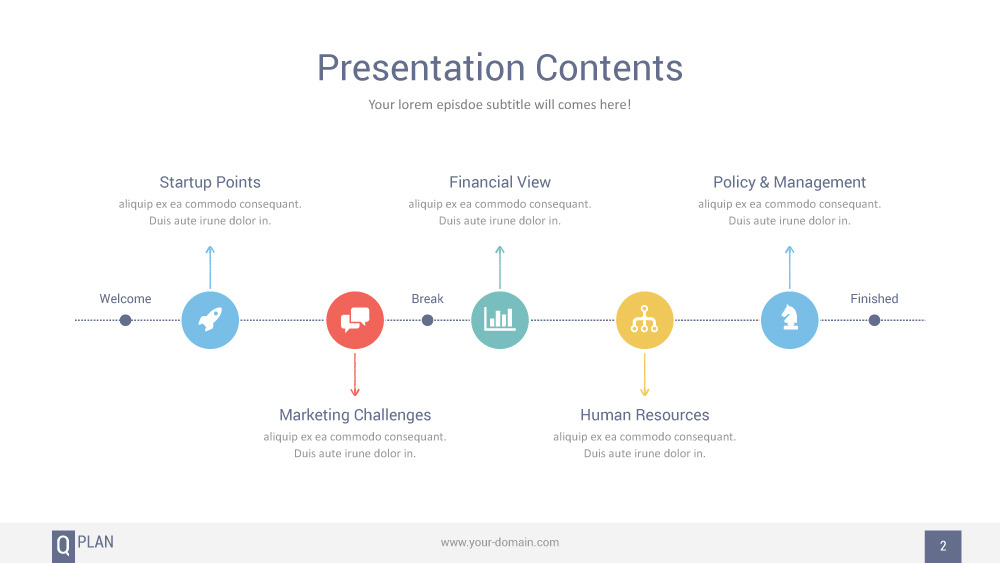 Presentation Contents

Your lorem episdoe subtitle will comes here!

Startup Points
aliquip ex ea commodo consequant. Duis aute irune dolor in.

Financial View
aliquip ex ea commodo consequant. Duis aute irune dolor in.

Policy & Management
aliquip ex ea commodo consequant. Duis aute irune dolor in.

Welcome

Break

Finished

Marketing Challenges
aliquip ex ea commodo consequant. Duis aute irune dolor in.

Human Resources
aliquip ex ea commodo consequant. Duis aute irune dolor in.

Q PLAN

www.your-domain.com

2